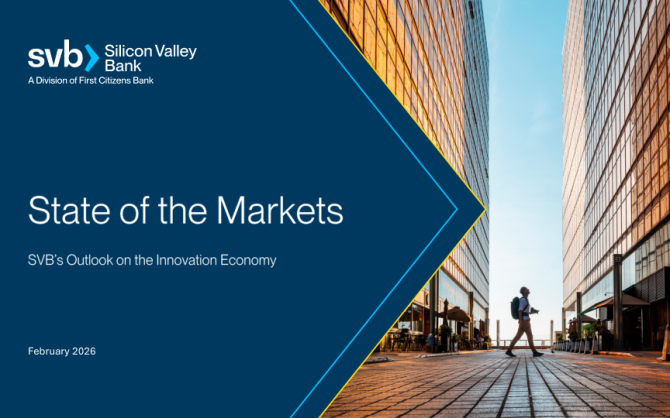 svb Silicon Valley Bank
A Division of First Citizens Bank

State of the Markets

SVB's Outlook on the Innovation Economy

February 2026